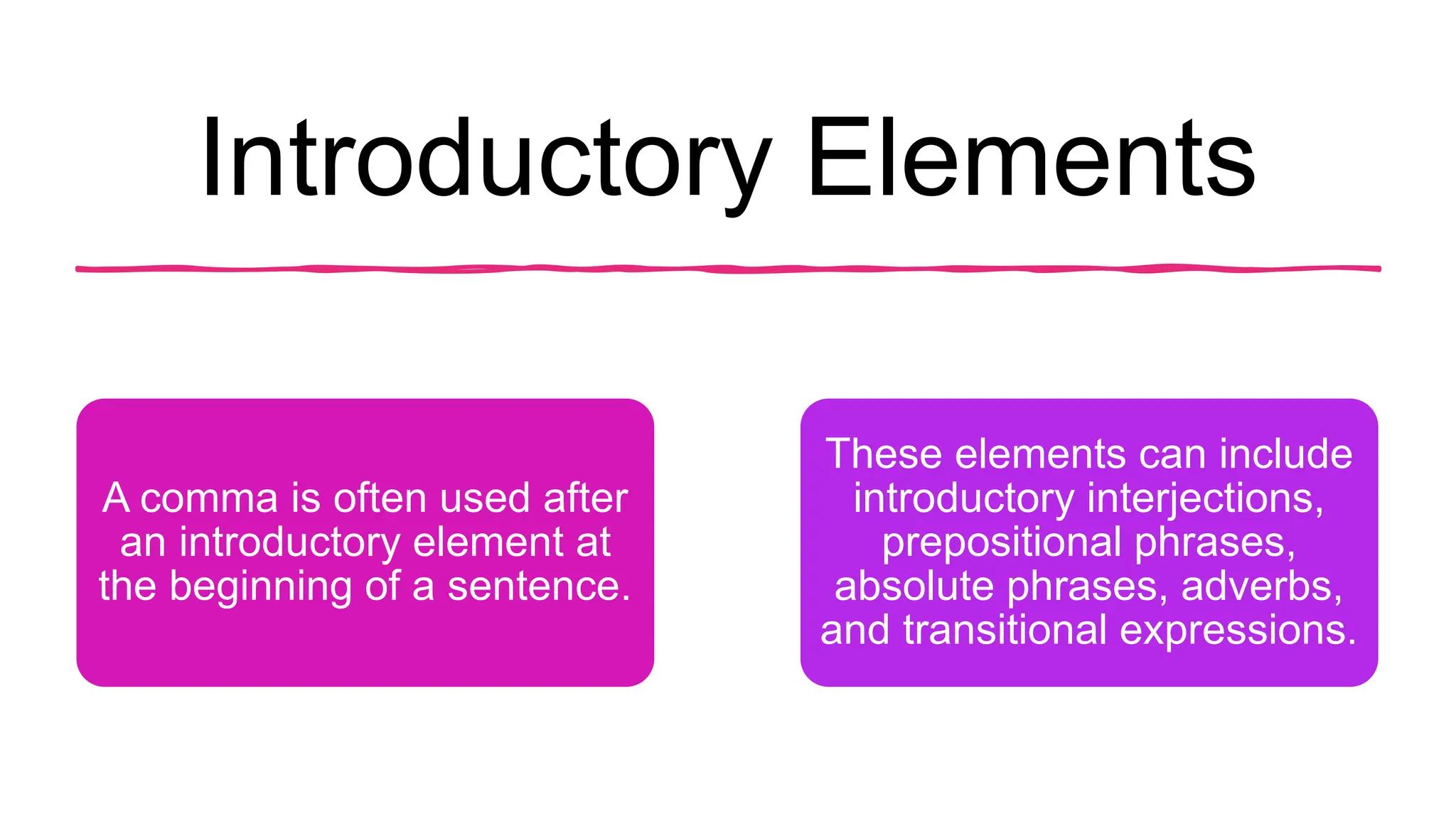 Introductory Elements

A comma is often used after an introductory element at the beginning of a sentence.

These elements can include introductory interjections, prepositional phrases, absolute phrases, adverbs, and transitional expressions.